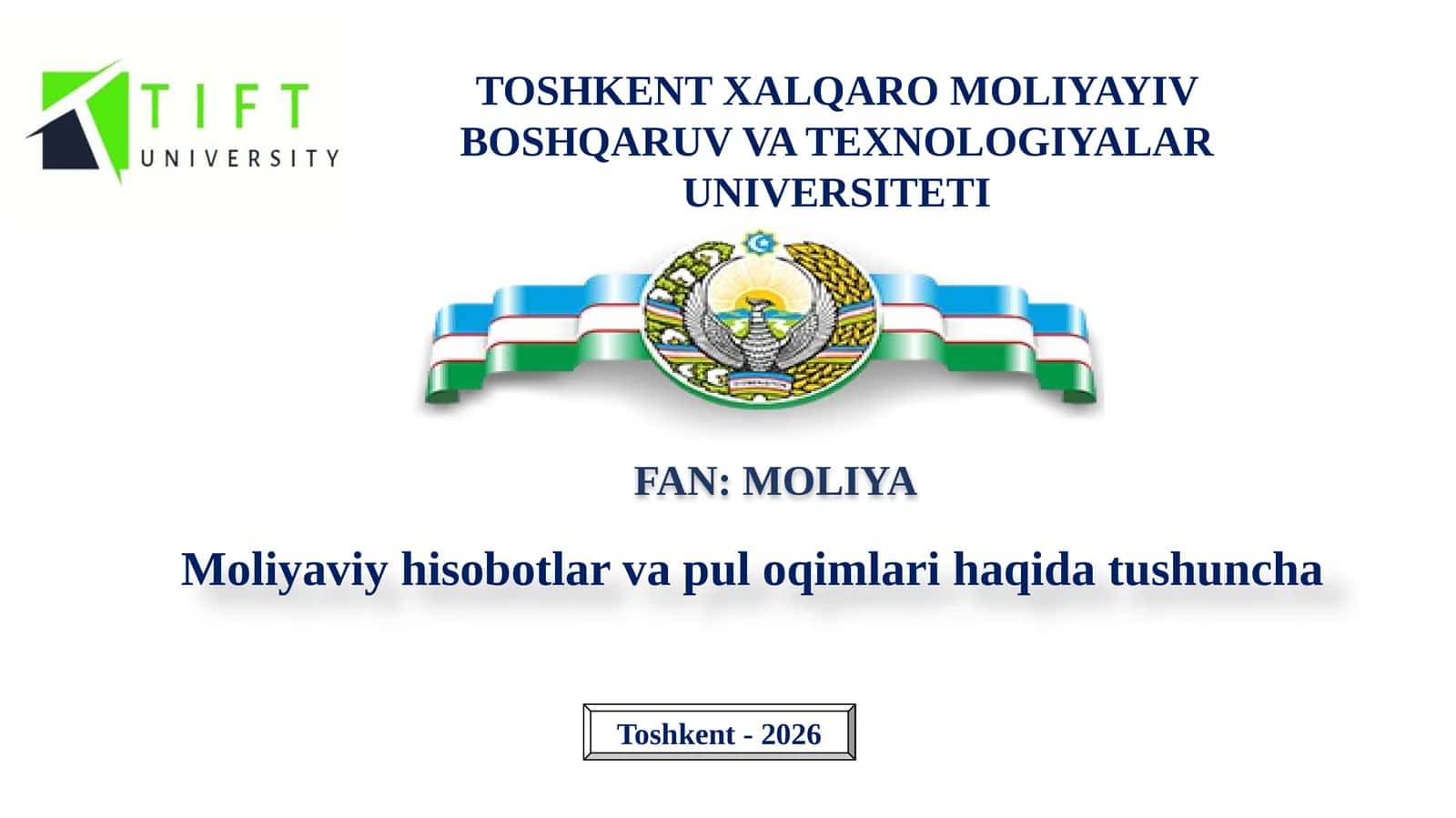 TIFT
UNIVERSITY

TOSHKENT XALQARO MOLIYAYIV BOSHQARUV VA TEXNOLOGIYALAR UNIVERSITETI

FAN: MOLIYA

Moliyaviy hisobotlar va pul oqimlari haqida tushuncha

Toshkent - 2026